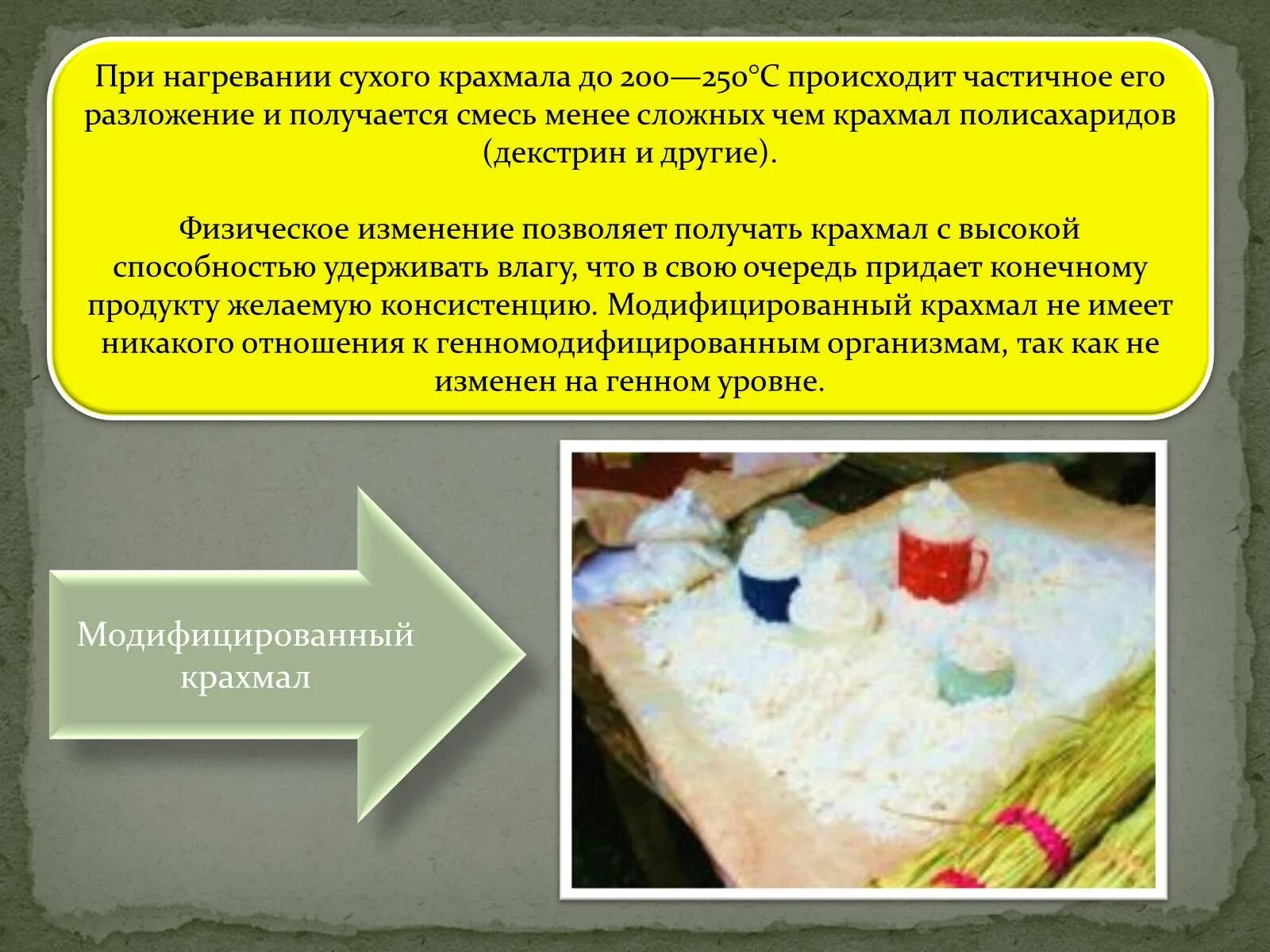 При нагревании сухого крахмала до 200—250°С происходит частичное его разложение и получается смесь менее сложных чем крахмал полисахаридов (декстрин и другие).

Физическое изменение позволяет получать крахмал с высокой способностью удерживать влагу, что в свою очередь придает конечному продукту желаемую консистенцию. Модифицированный крахмал не имеет никакого отношения к генномодифицированным организмам, так как не изменен на генном уровне.

Модифицированный крахмал